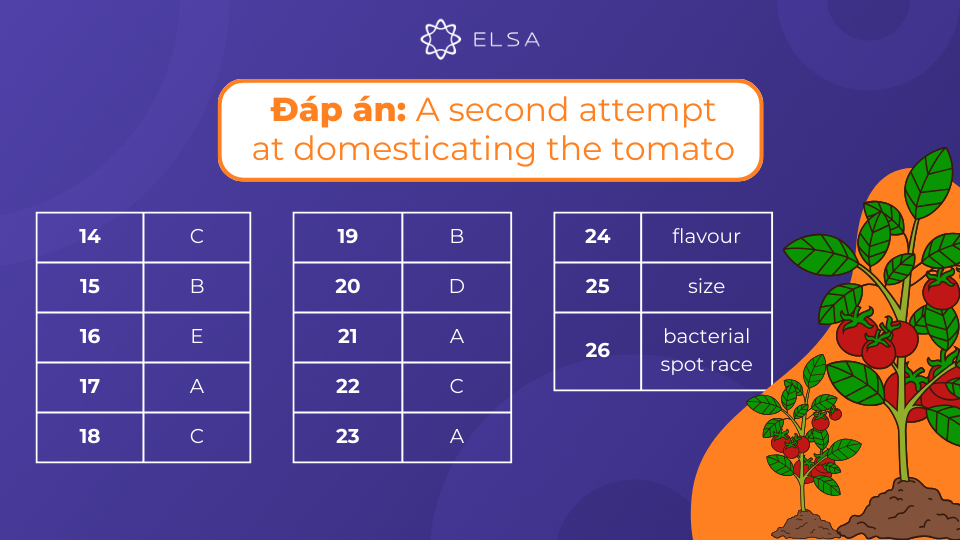 ELSA

Đáp án: A second attempt at domesticating the tomato

| 14 | C |
|---|---|
| 15 | B |
| 16 | E |
| 17 | A |
| 18 | C |

| 19 | B |
|---|---|
| 20 | D |
| 21 | A |
| 22 | C |
| 23 | A |

| 24 | flavour |
|---|---|
| 25 | size |
| 26 | bacterial spot race |